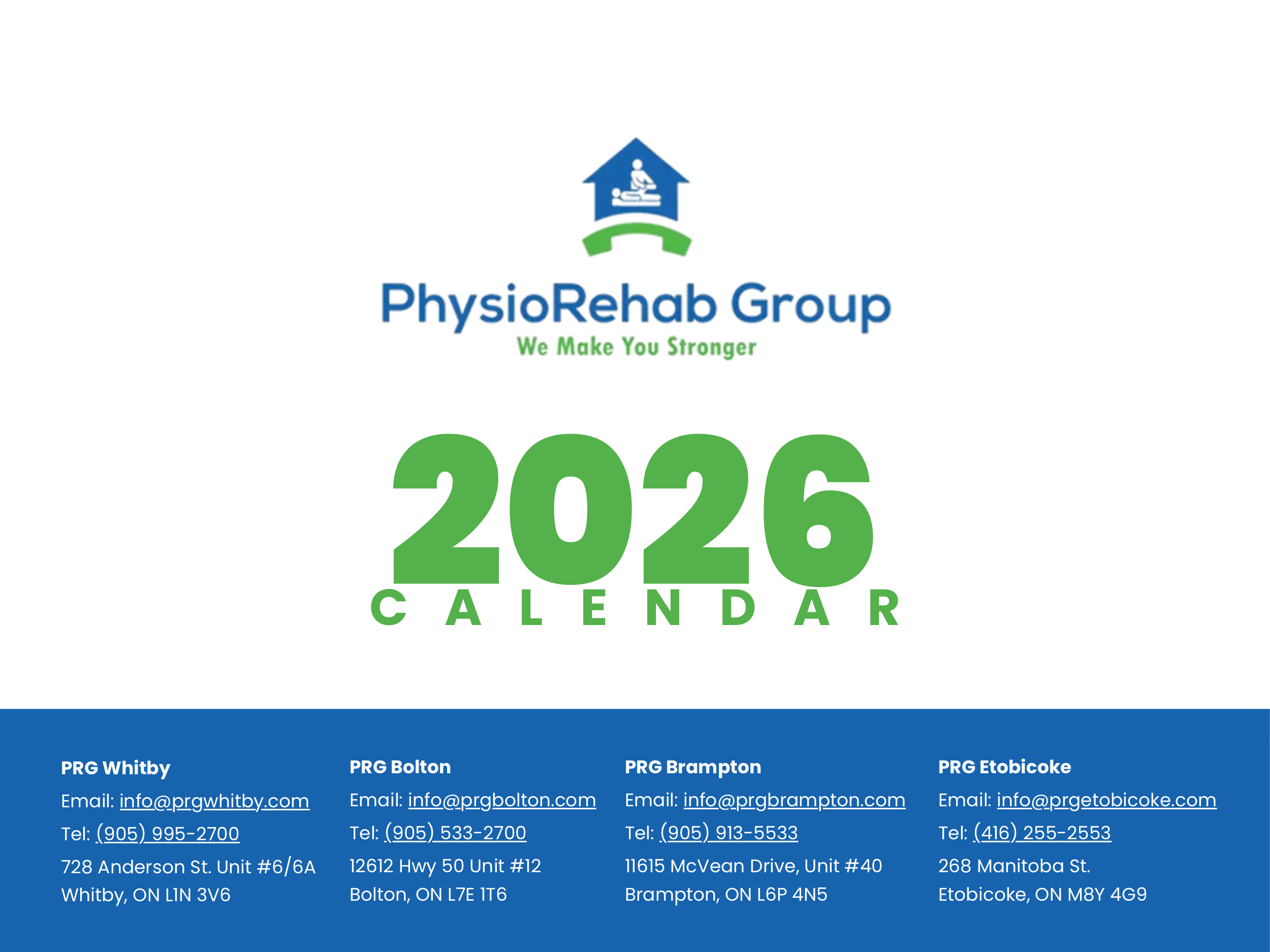 PhysioRehab Group
We Make You Stronger

2026
CALENDAR

PRG Whitby
Email: info@prgwhitby.com
Tel: (905) 995-2700
728 Anderson St. Unit #6/6A
Whitby, ON L1N 3V6

PRG Bolton
Email: info@prgbolton.com
Tel: (905) 533-2700
12612 Hwy 50 Unit #12
Bolton, ON L7E 1T6

PRG Brampton
Email: info@prgbrampton.com
Tel: (905) 913-5533
11615 McVean Drive, Unit #40
Brampton, ON L6P 4N5

PRG Etobicoke
Email: info@prgetobicoke.com
Tel: (416) 255-2553
268 Manitoba St.
Etobicoke, ON M8Y 4G9